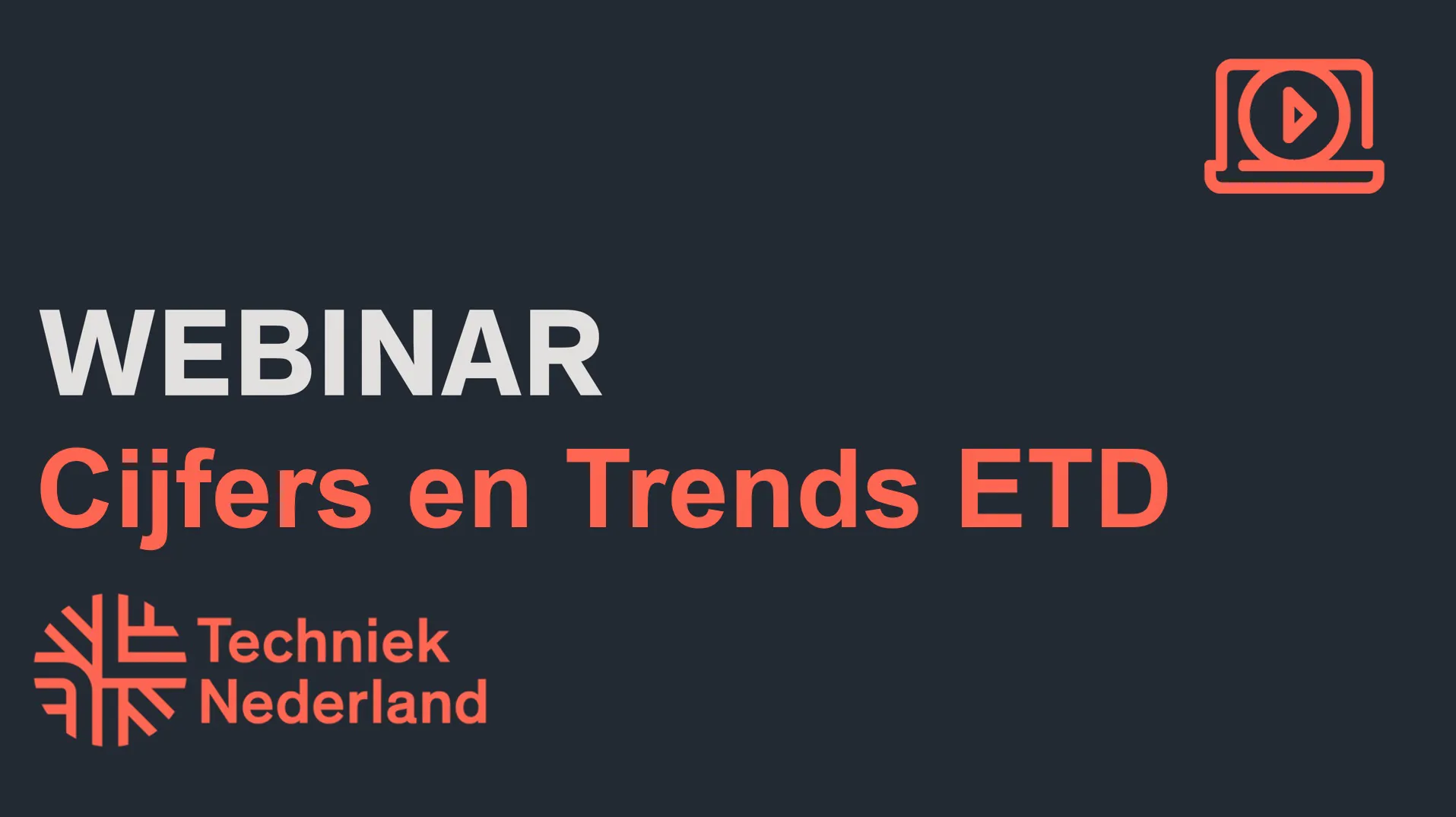 WEBINAR
Cijfers en Trends ETD

Techniek
Nederland